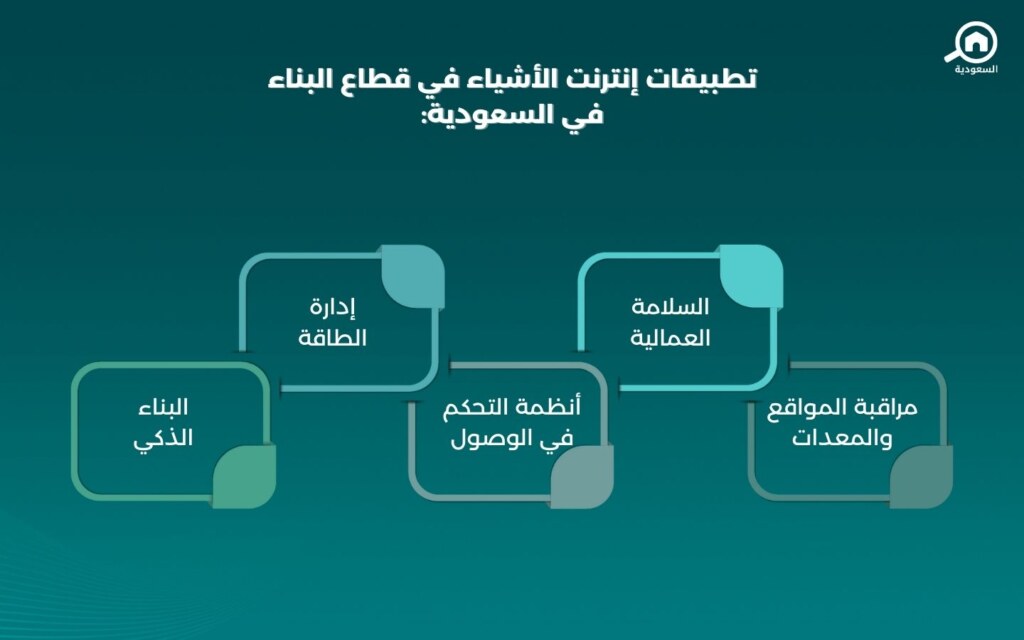 السعودية

تطبيقات إنترنت الأشياء في قطاع البناء في السعودية:

مراقبة المواقع والمعدات

السلامة العمالية

أنظمة التحكم في الوصول

إدارة الطاقة

البناء الذكي